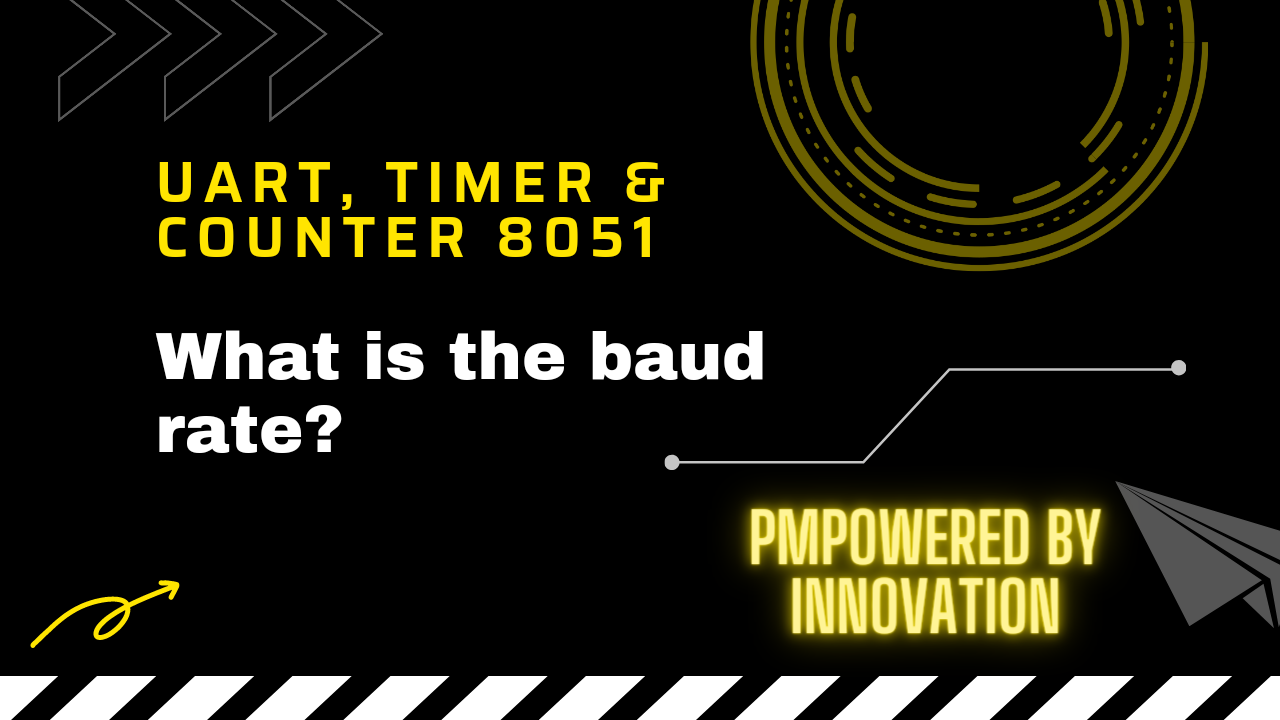 UART, TIMER & COUNTER 8051

What is the baud rate?

PMPOWERED BY INNOVATION